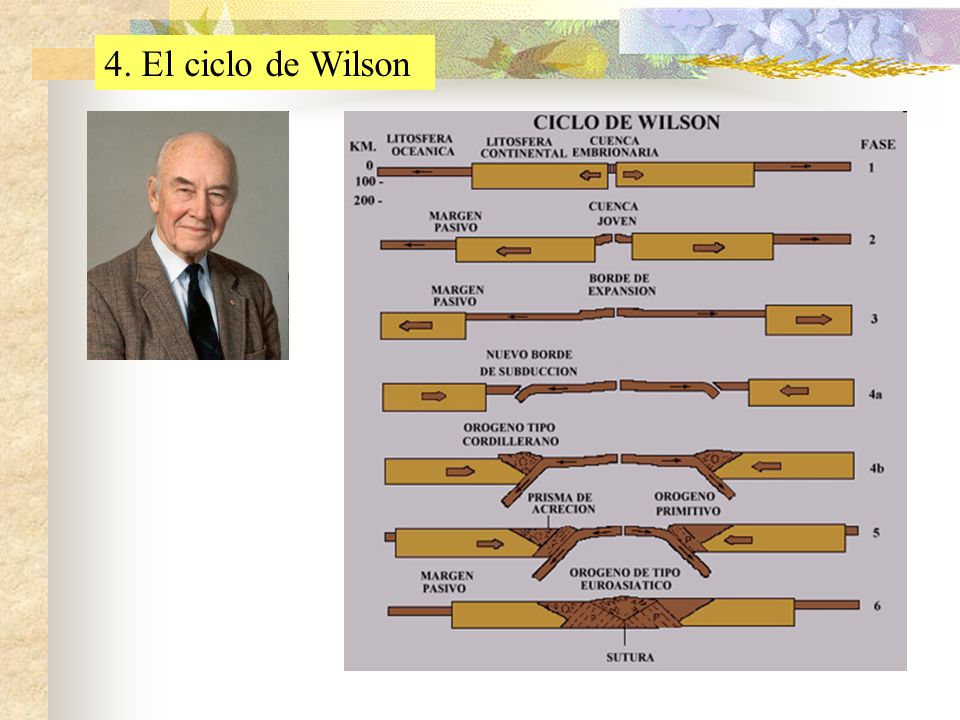 4. El ciclo de Wilson

CICLO DE WILSON

KM.
0
100 -
200 -

LITOSFERA OCEANICA
LITOSFERA CONTINENTAL
CUENCA EMBRIONARIA
FASE
1

MARGEN PASIVO
CUENCA JOVEN
2

MARGEN PASIVO
BORDE DE EXPANSION
3

NUEVO BORDE DE SUBDUCCION
4a

OROGENO TIPO CORDILLERANO
4b

PRISMA DE ACRECION
OROGENO PRIMITIVO
5

MARGEN PASIVO
OROGENO DE TIPO EUROASIATICO
6

SUTURA